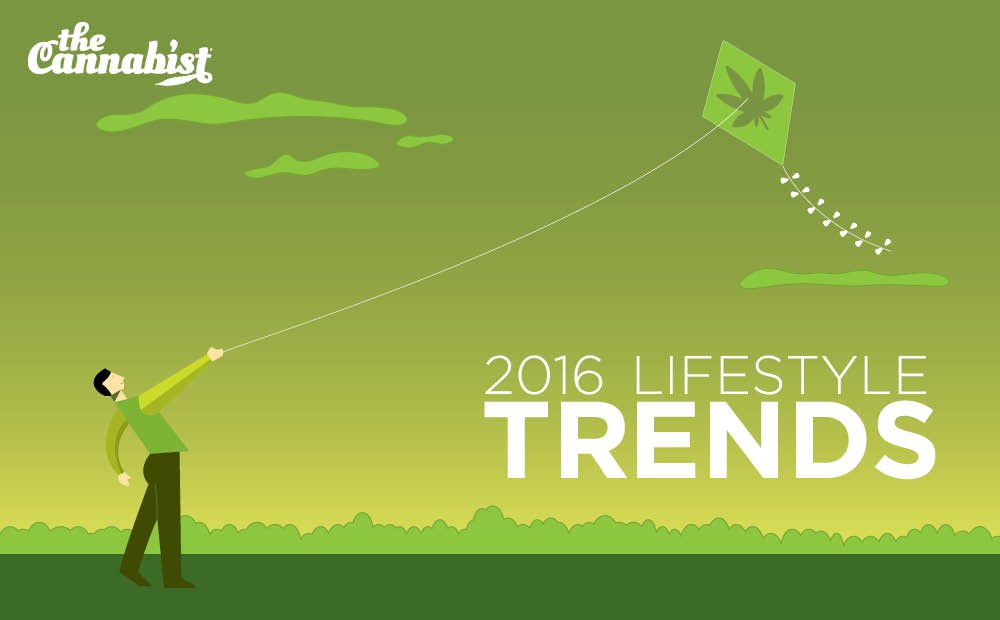 the Cannabist

2016 LIFESTYLE
TRENDS